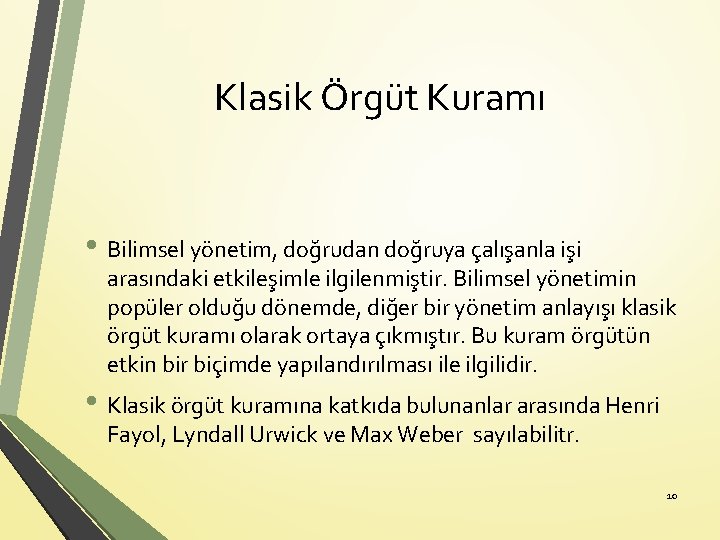 Klasik Örgüt Kuramı

• Bilimsel yönetim, doğrudan doğruya çalışanla işi arasındaki etkileşimle ilgilenmiştir. Bilimsel yönetimin popüler olduğu dönemde, diğer bir yönetim anlayışı klasik örgüt kuramı olarak ortaya çıkmıştır. Bu kuram örgütün etkin bir biçimde yapılandırılması ile ilgilidir.

• Klasik örgüt kuramına katkıda bulunanlar arasında Henri Fayol, Lyndall Urwick ve Max Weber sayılabilitr.

10